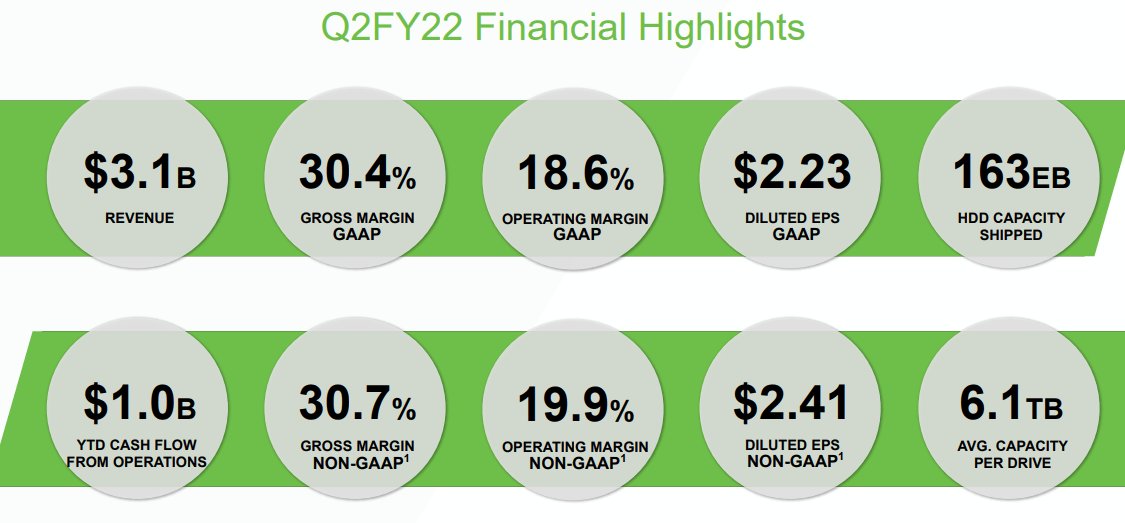 Q2FY22 Financial Highlights

$3.1B
REVENUE

30.4%
GROSS MARGIN
GAAP

18.6%
OPERATING MARGIN
GAAP

$2.23
DILUTED EPS
GAAP

163EB
HDD CAPACITY SHIPPED

$1.0B
YTD CASH FLOW FROM OPERATIONS

30.7%
GROSS MARGIN
NON-GAAP$^1$

19.9%
OPERATING MARGIN
NON-GAAP$^1$

$2.41
DILUTED EPS
NON-GAAP$^1$

6.1TB
AVG. CAPACITY PER DRIVE